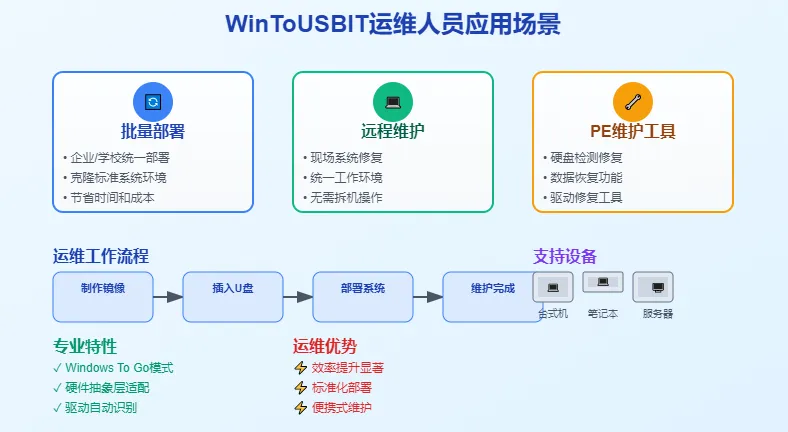 WinToUSBIT运维人员应用场景

批量部署
• 企业/学校统一部署
• 克隆标准系统环境
• 节省时间和成本

远程维护
• 现场系统修复
• 统一工作环境
• 无需拆机操作

PE维护工具
• 硬盘检测修复
• 数据恢复功能
• 驱动修复工具

运维工作流程

制作镜像
插入U盘
部署系统
维护完成

支持设备
台式机
笔记本
服务器

专业特性
✓ Windows To Go模式
✓ 硬件抽象层适配
✓ 驱动自动识别

运维优势
⚡ 效率提升显著
⚡ 标准化部署
⚡ 便携式维护